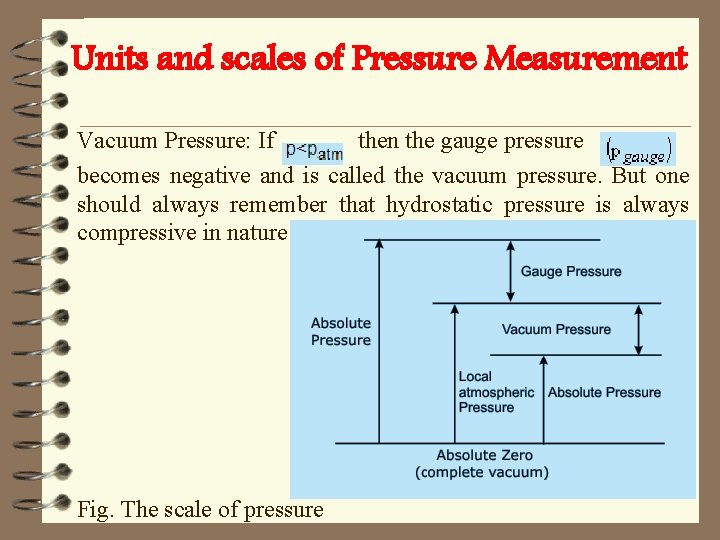 Units and scales of Pressure Measurement

Vacuum Pressure: If $p<p_{atm}$ then the gauge pressure $(p_{gauge})$ becomes negative and is called the vacuum pressure. But one should always remember that hydrostatic pressure is always compressive in nature

Gauge Pressure

Absolute Pressure

Vacuum Pressure

Local atmospheric Pressure

Absolute Pressure

Absolute Zero (complete vacuum)

Fig. The scale of pressure